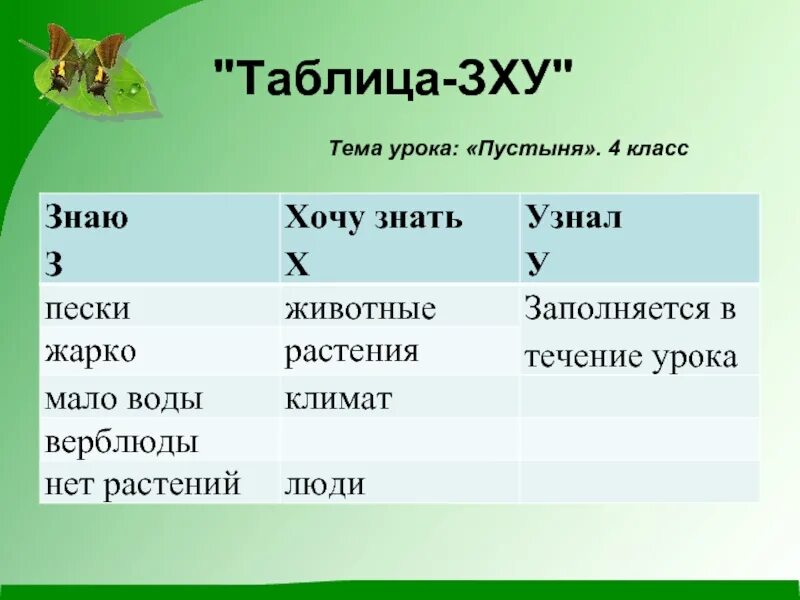 "Таблица-ЗХУ"

Тема урока: «Пустыня». 4 класс

| Знаю З | Хочу знать Х | Узнал У |
|---|---|---|
| пески | животные | Заполняется в течение урока |
| жарко | растения | |
| мало воды | климат | |
| верблюды | | |
| нет растений | люди | |